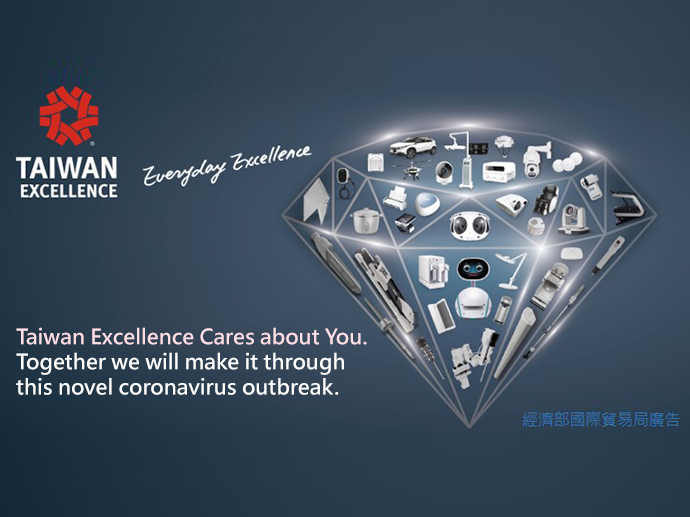 TAIWAN EXCELLENCE

Everyday Excellence

Taiwan Excellence Cares about You.
Together we will make it through this novel coronavirus outbreak.

經濟部國際貿易局廣告